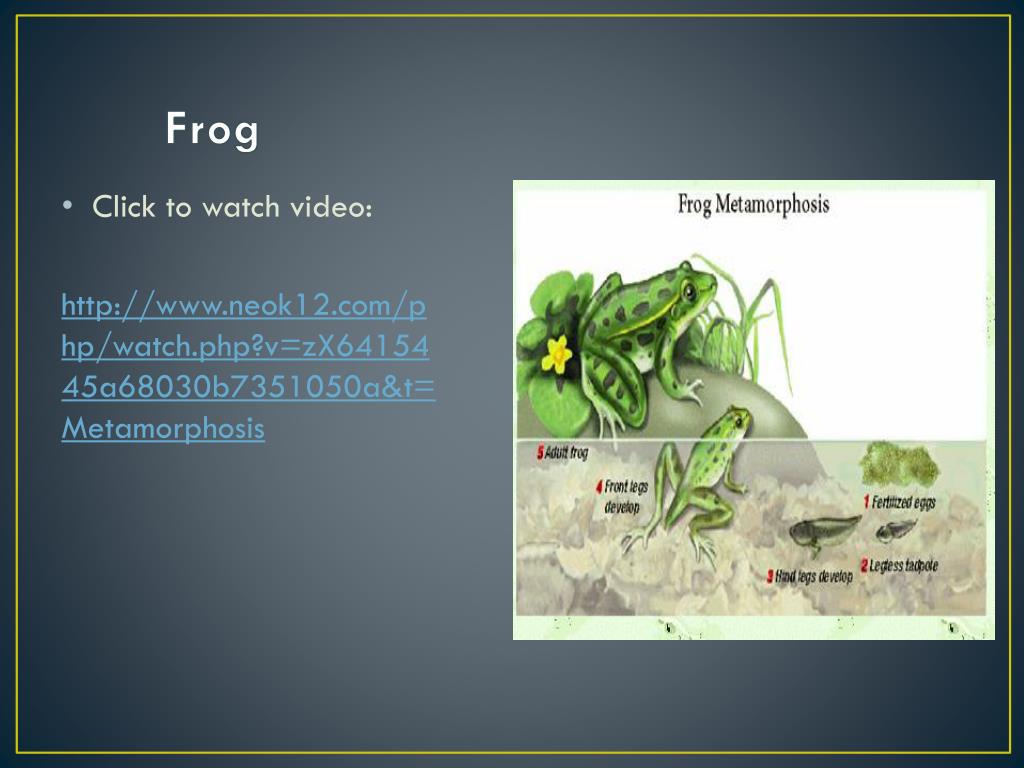 Frog

• Click to watch video:

http://www.neok12.com/php/watch.php?v=zX6415445a68030b7351050a&t=Metamorphosis

Frog Metamorphosis

5 Adult frog

4 Front legs develop

1 Fertilized eggs

2 Legless tadpole

3 Hind legs develop